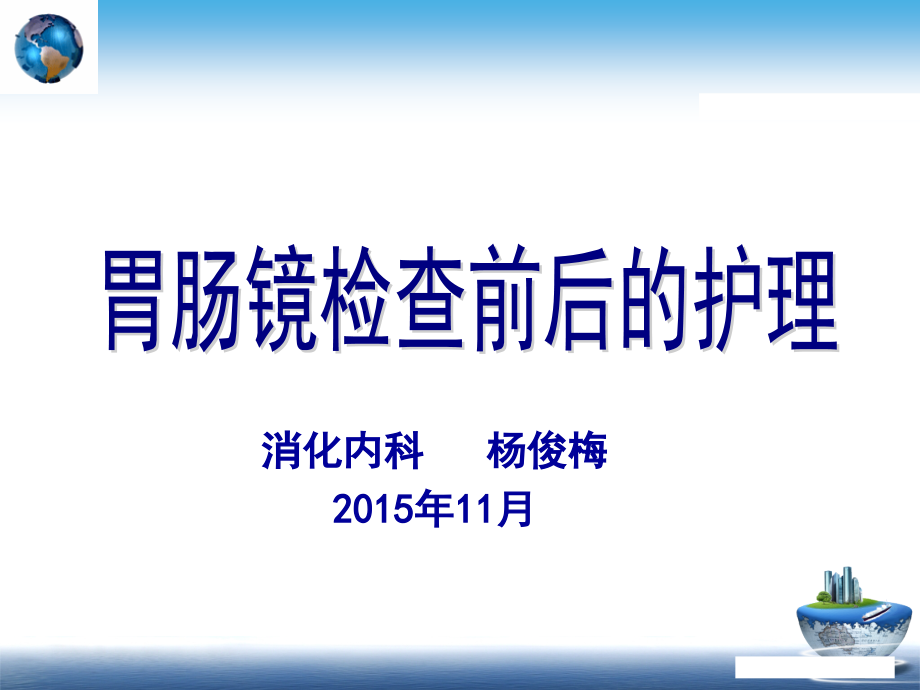 胃肠镜检查前后的护理

消化内科　杨俊梅
2015年11月